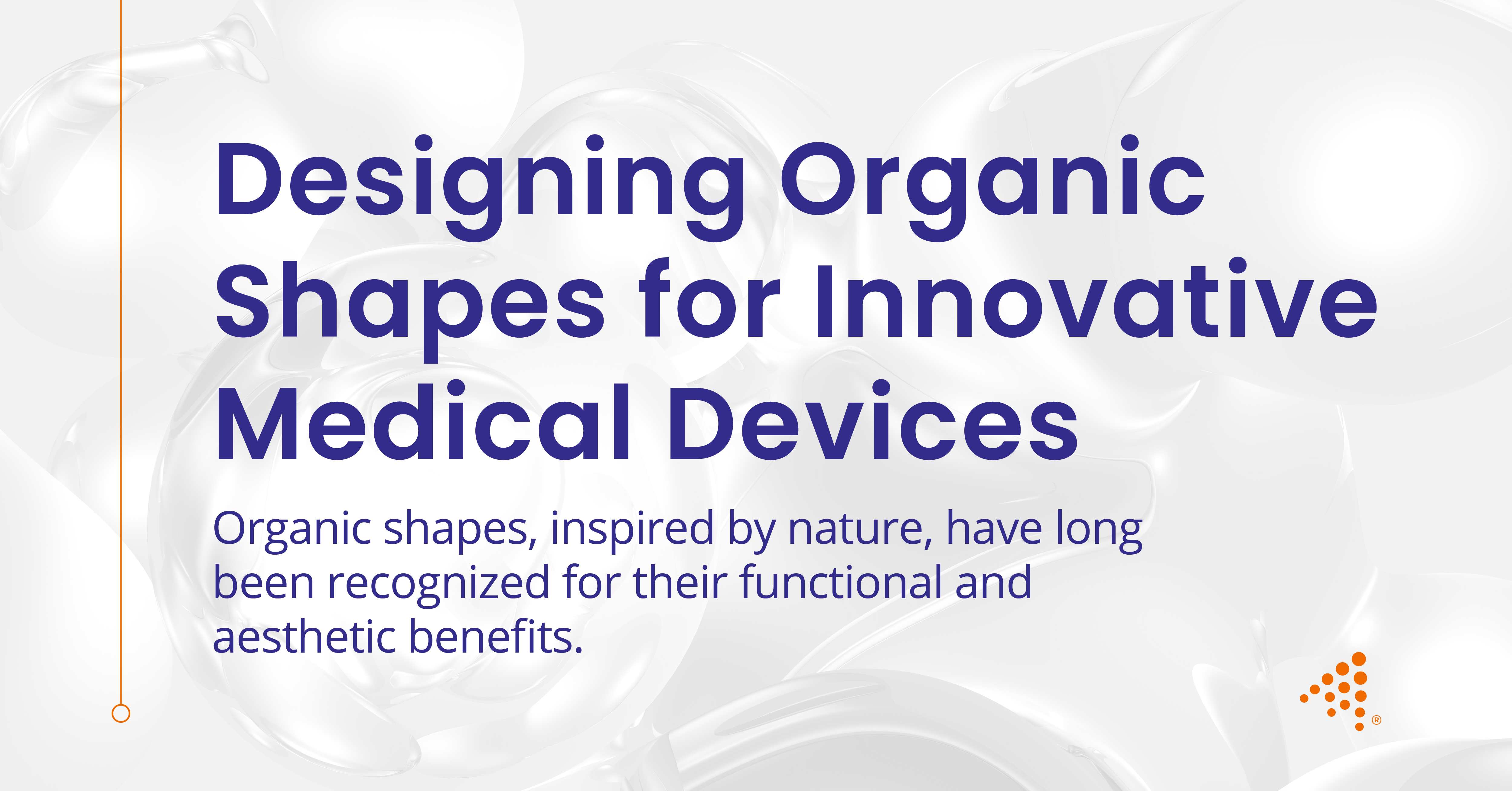 Designing Organic Shapes for Innovative Medical Devices

Organic shapes, inspired by nature, have long been recognized for their functional and aesthetic benefits.

®